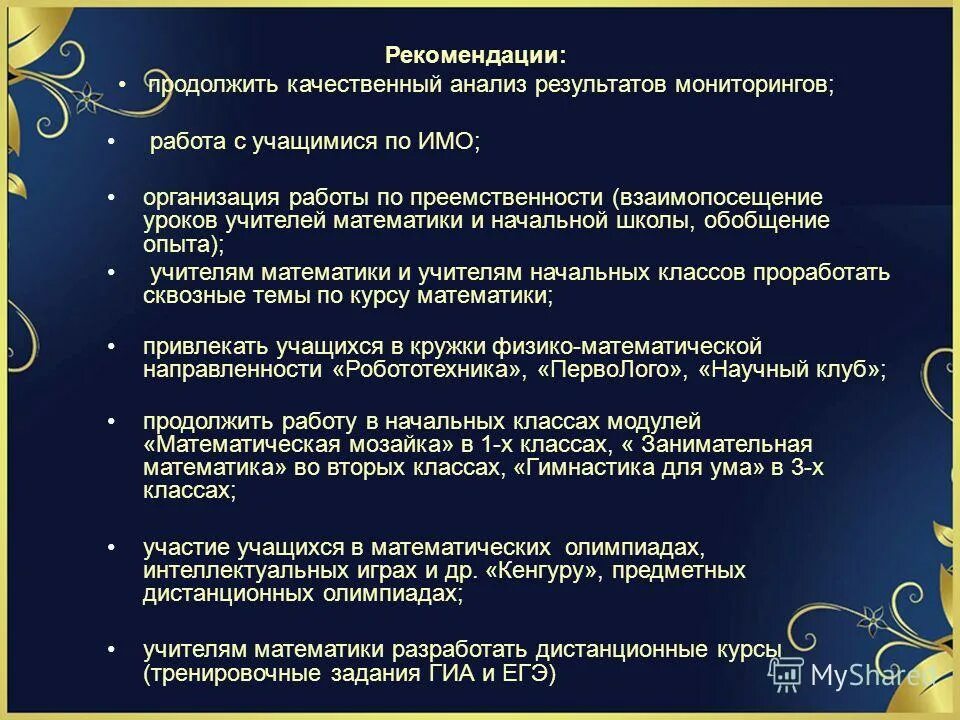 Рекомендации:

• продолжить качественный анализ результатов мониторингов;

• работа с учащимися по ИМО;

• организация работы по преемственности (взаимопосещение уроков учителей математики и начальной школы, обобщение опыта);

• учителям математики и учителям начальных классов проработать сквозные темы по курсу математики;

• привлекать учащихся в кружки физико-математической направленности «Робототехника», «ПервоЛого», «Научный клуб»;

• продолжить работу в начальных классах модулей «Математическая мозайка» в 1-х классах, « Занимательная математика» во вторых классах, «Гимнастика для ума» в 3-х классах;

• участие учащихся в математических олимпиадах, интеллектуальных играх и др. «Кенгуру», предметных дистанционных олимпиадах;

• учителям математики разработать дистанционные курсы (тренировочные задания ГИА и ЕГЭ)

MyShared